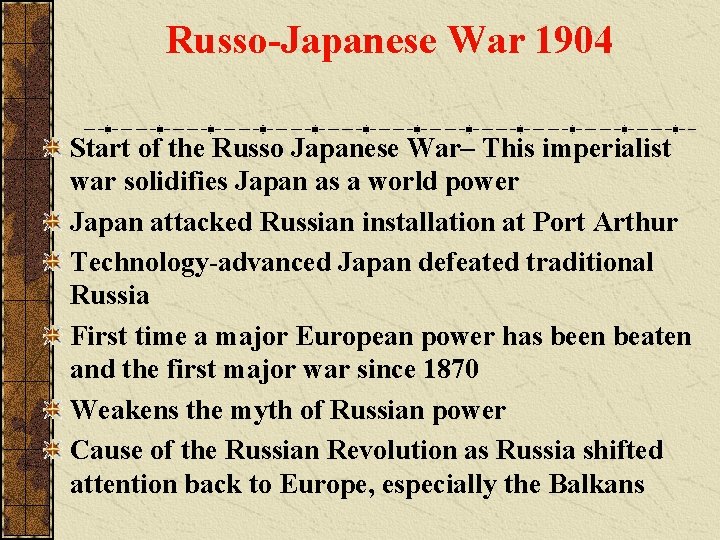 Russo-Japanese War 1904

Start of the Russo Japanese War– This imperialist war solidifies Japan as a world power

Japan attacked Russian installation at Port Arthur

Technology-advanced Japan defeated traditional Russia

First time a major European power has been beaten and the first major war since 1870

Weakens the myth of Russian power

Cause of the Russian Revolution as Russia shifted attention back to Europe, especially the Balkans